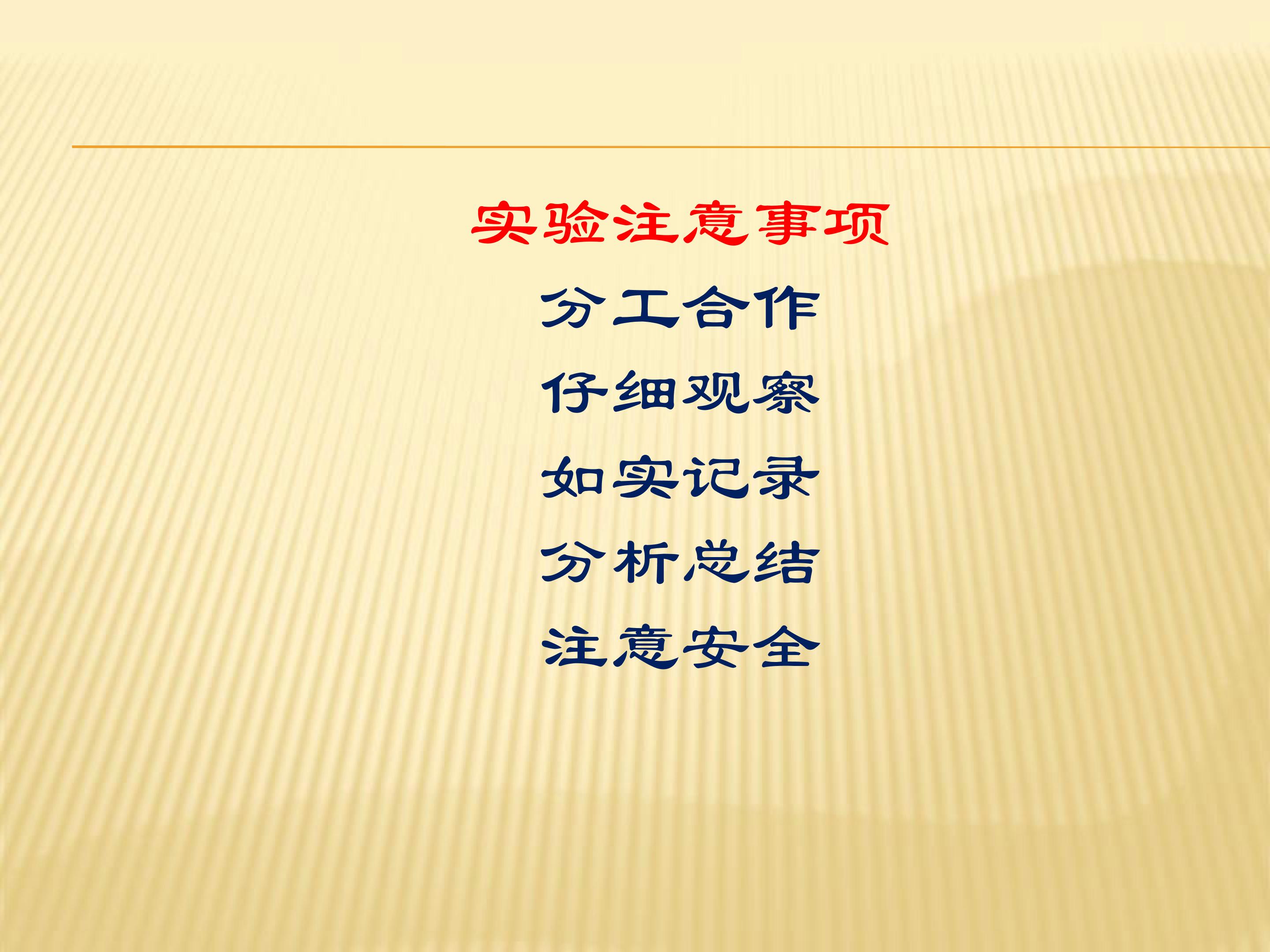 实验注意事项

分工合作

仔细观察

如实记录

分析总结

注意安全